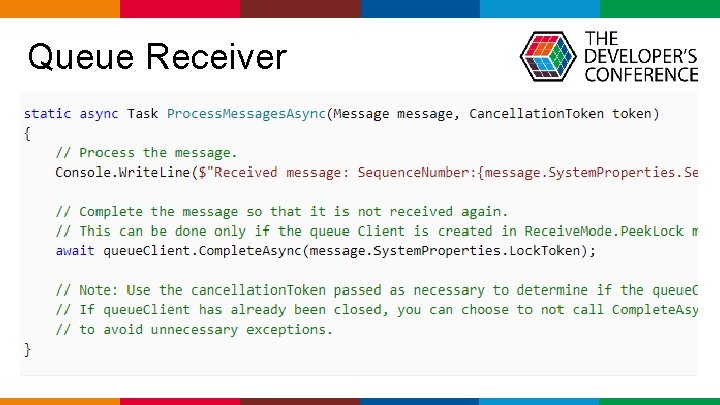 Queue Receiver

THE DEVELOPER'S CONFERENCE

static async Task ProcessMessagesAsync(Message message, CancellationToken token)
{
    // Process the message.
    Console.WriteLine($"Received message: SequenceNumber:{message.SystemProperties.Se

    // Complete the message so that it is not received again.
    // This can be done only if the queue Client is created in ReceiveMode.PeekLock m
    await queueClient.CompleteAsync(message.SystemProperties.LockToken);

    // Note: Use the cancellationToken passed as necessary to determine if the queueC
    // If queueClient has already been closed, you can choose to not call CompleteAsy
    // to avoid unnecessary exceptions.
}